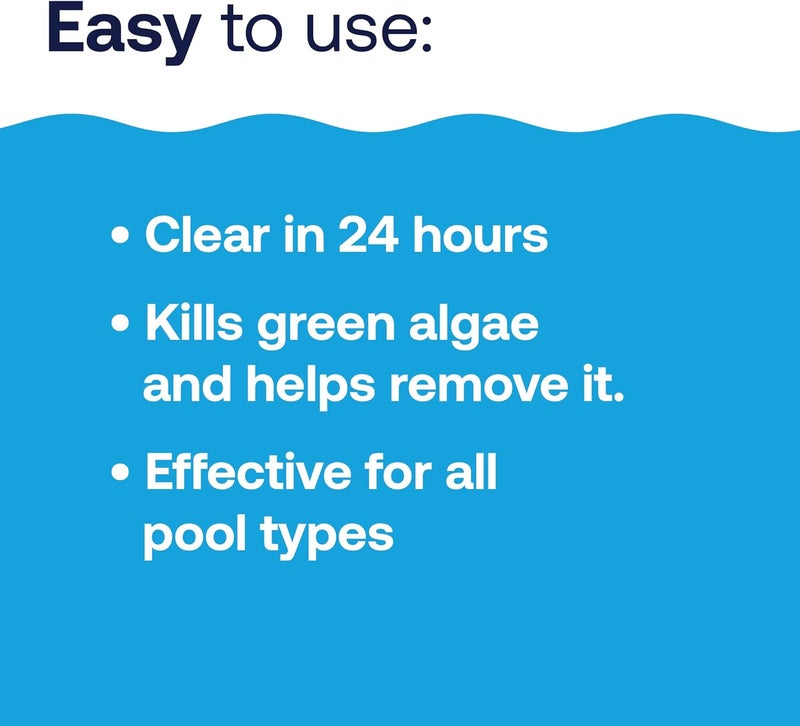 Easy to use:

• Clear in 24 hours

• Kills green algae and helps remove it.

• Effective for all pool types